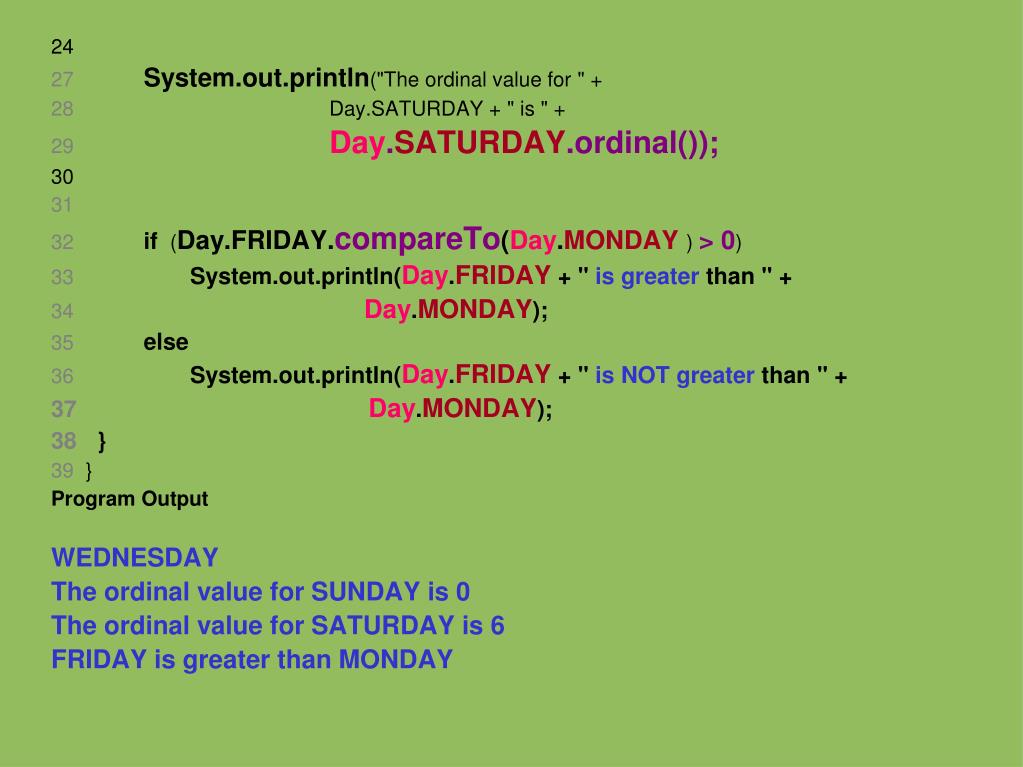 24
27 System.out.println("The ordinal value for " +
28 Day.SATURDAY + " is " +
29 Day.SATURDAY.ordinal());
30
31
32 if (Day.FRIDAY.compareTo(Day.MONDAY ) > 0)
33 System.out.println(Day.FRIDAY + " is greater than " +
34 Day.MONDAY);
35 else
36 System.out.println(Day.FRIDAY + " is NOT greater than " +
37 Day.MONDAY);
38 }
39 }
Program Output

WEDNESDAY
The ordinal value for SUNDAY is 0
The ordinal value for SATURDAY is 6
FRIDAY is greater than MONDAY